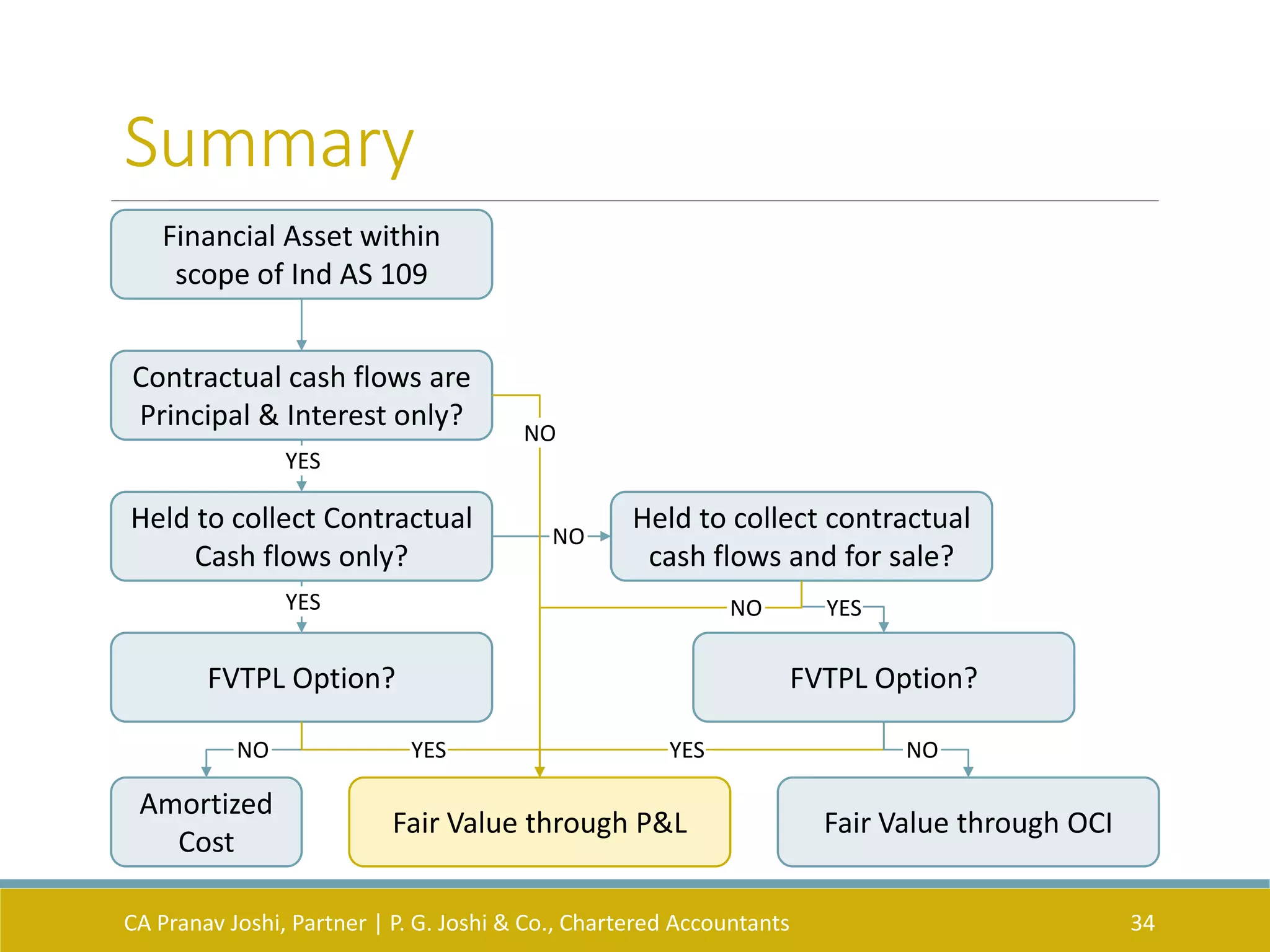 Summary

Financial Asset within scope of Ind AS 109

Contractual cash flows are Principal & Interest only?

NO

YES

Held to collect Contractual Cash flows only?

NO

Held to collect contractual cash flows and for sale?

YES

NO

YES

FVTPL Option?

FVTPL Option?

NO

YES

YES

NO

Amortized Cost

Fair Value through P&L

Fair Value through OCI

CA Pranav Joshi, Partner | P. G. Joshi & Co., Chartered Accountants

34